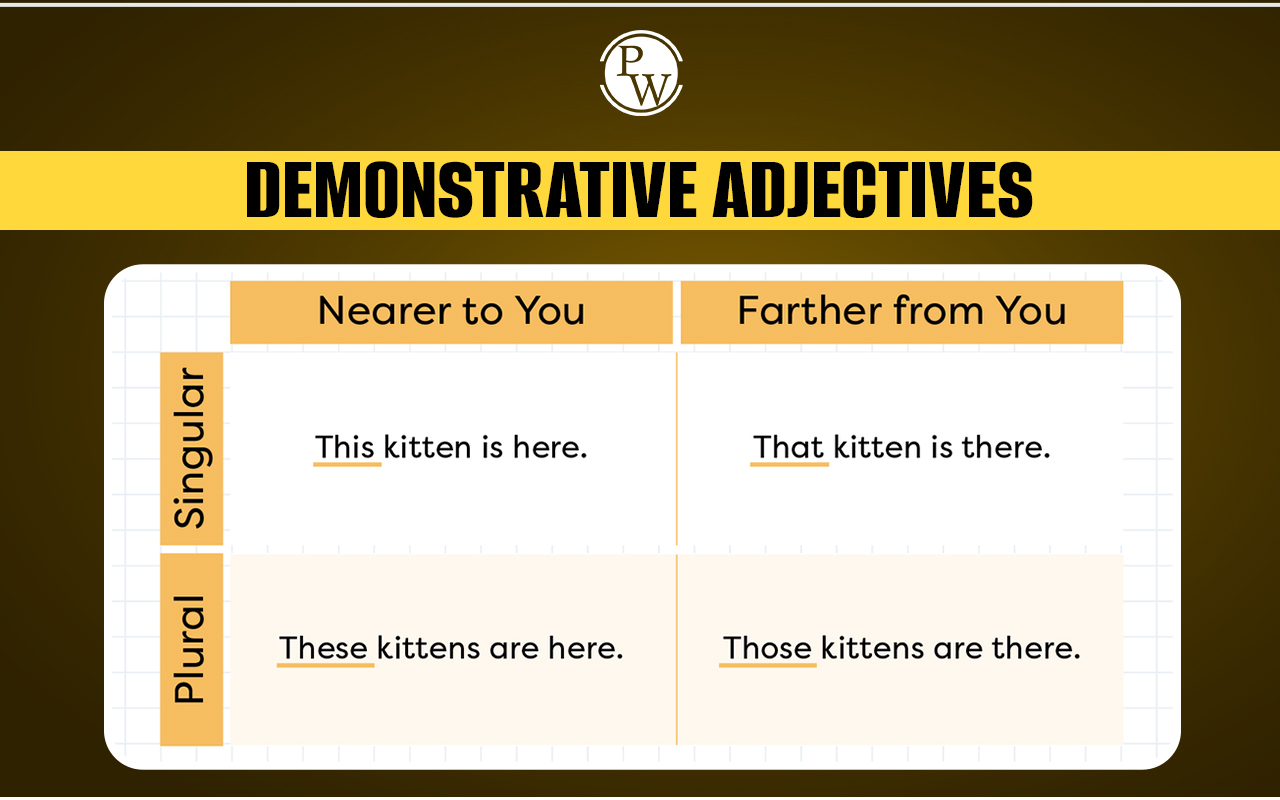 PW

DEMONSTRATIVE ADJECTIVES

| | Nearer to You | Farther from You |
|---|---|---|
| Singular | This kitten is here. | That kitten is there. |
| Plural | These kittens are here. | Those kittens are there. |